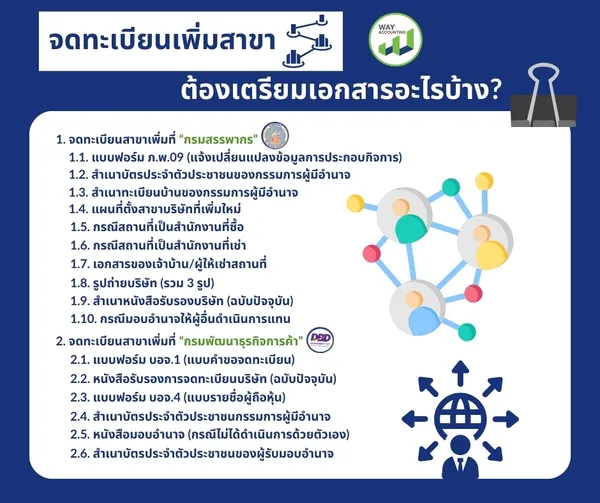 จดทะเบียนเพิ่มสาขา

WAY ACCOUNTING

ต้องเตรียมเอกสารอะไรบ้าง?

1. จดทะเบียนสาขาเพิ่มที่ "กรมสรรพากร"
1.1. แบบฟอร์ม ภ.พ.09 (แจ้งเปลี่ยนแปลงข้อมูลการประกอบกิจการ)
1.2. สำเนาบัตรประจำตัวประชาชนของกรรมการผู้มีอำนาจ
1.3. สำเนาทะเบียนบ้านของกรรมการผู้มีอำนาจ
1.4. แผนที่ตั้งสาขาบริษัทที่เพิ่มใหม่
1.5. กรณีสถานที่เป็นสำนักงานที่ซื้อ
1.6. กรณีสถานที่เป็นสำนักงานที่เช่า
1.7. เอกสารของเจ้าบ้าน/ผู้ให้เช่าสถานที่
1.8. รูปถ่ายบริษัท (รวม 3 รูป)
1.9. สำเนาหนังสือรับรองบริษัท (ฉบับปัจจุบัน)
1.10. กรณีมอบอำนาจให้ผู้อื่นดำเนินการแทน

2. จดทะเบียนสาขาเพิ่มที่ "กรมพัฒนาธุรกิจการค้า"
DBD
2.1. แบบฟอร์ม บอจ.1 (แบบคำขอจดทะเบียน)
2.2. หนังสือรับรองการจดทะเบียนบริษัท (ฉบับปัจจุบัน)
2.3. แบบฟอร์ม บอจ.4 (แบบรายชื่อผู้ถือหุ้น)
2.4. สำเนาบัตรประจำตัวประชาชนกรรมการผู้มีอำนาจ
2.5. หนังสือมอบอำนาจ (กรณีไม่ได้ดำเนินการด้วยตัวเอง)
2.6. สำเนาบัตรประจำตัวประชาชนของผู้รับมอบอำนาจ